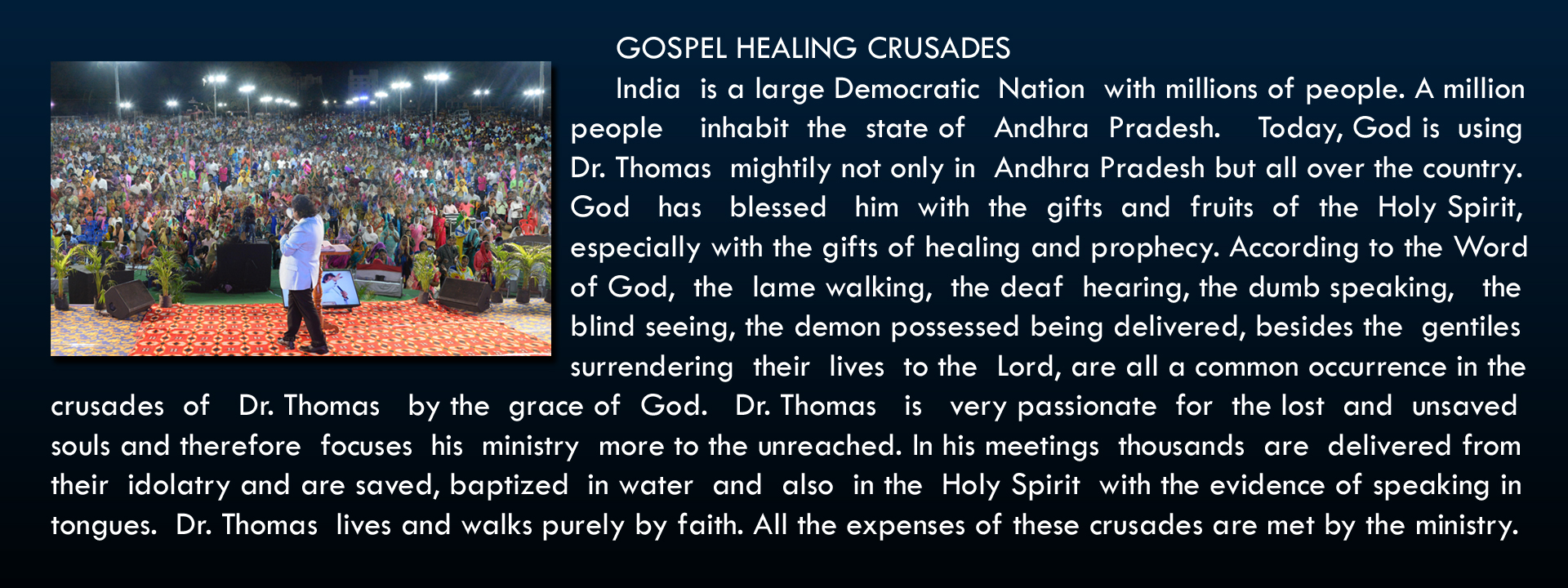 GOSPEL HEALING CRUSADES

India is a large Democratic Nation with millions of people. A million people inhabit the state of Andhra Pradesh. Today, God is using Dr. Thomas mightily not only in Andhra Pradesh but all over the country. God has blessed him with the gifts and fruits of the Holy Spirit, especially with the gifts of healing and prophecy. According to the Word of God, the lame walking, the deaf hearing, the dumb speaking, the blind seeing, the demon possessed being delivered, besides the gentiles surrendering their lives to the Lord, are all a common occurrence in the crusades of Dr. Thomas by the grace of God. Dr. Thomas is very passionate for the lost and unsaved souls and therefore focuses his ministry more to the unreached. In his meetings thousands are delivered from their idolatry and are saved, baptized in water and also in the Holy Spirit with the evidence of speaking in tongues. Dr. Thomas lives and walks purely by faith. All the expenses of these crusades are met by the ministry.